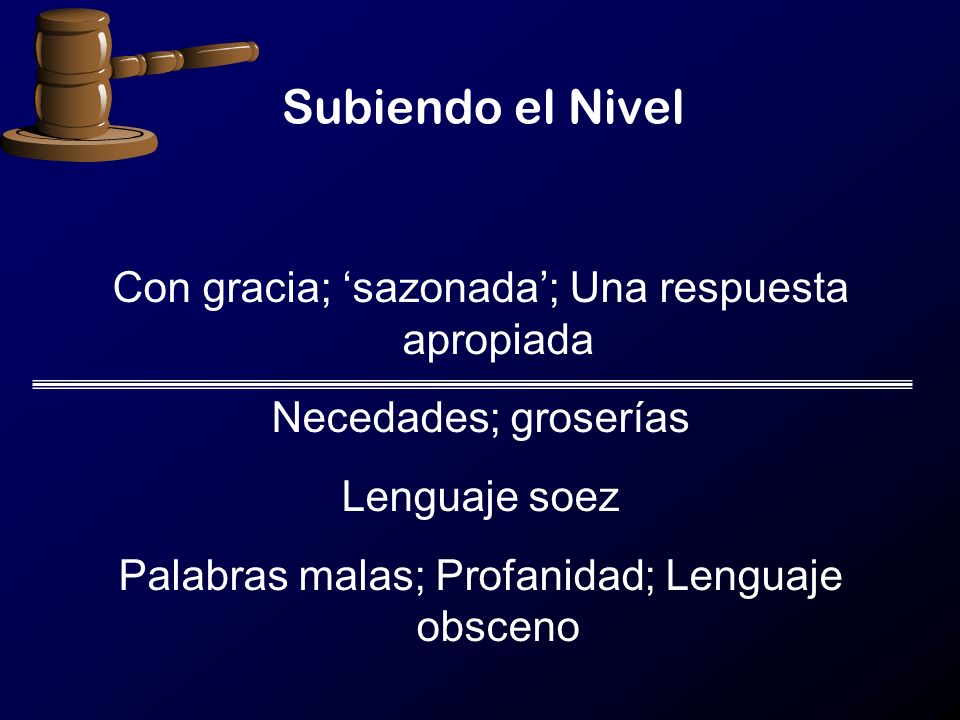 Subiendo el Nivel

Con gracia; ‘sazonada’; Una respuesta apropiada

Necedades; groserías

Lenguaje soez

Palabras malas; Profanidad; Lenguaje obsceno